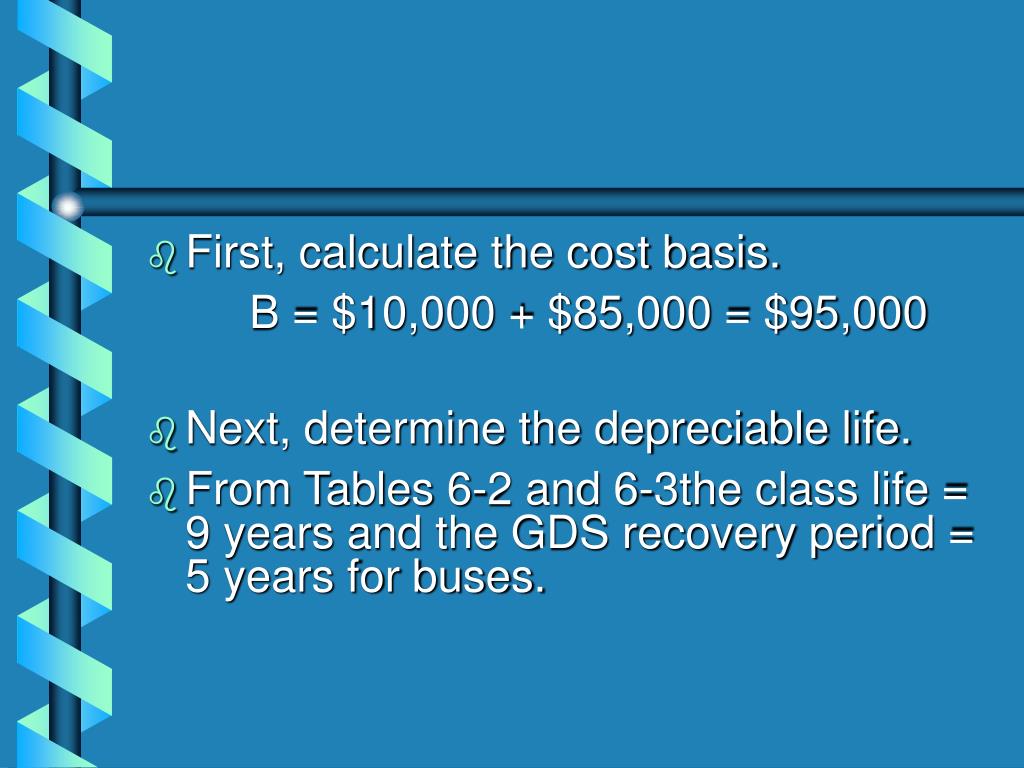 First, calculate the cost basis.

B = \$10,000 + \$85,000 = \$95,000

Next, determine the depreciable life.

From Tables 6-2 and 6-3the class life = 9 years and the GDS recovery period = 5 years for buses.